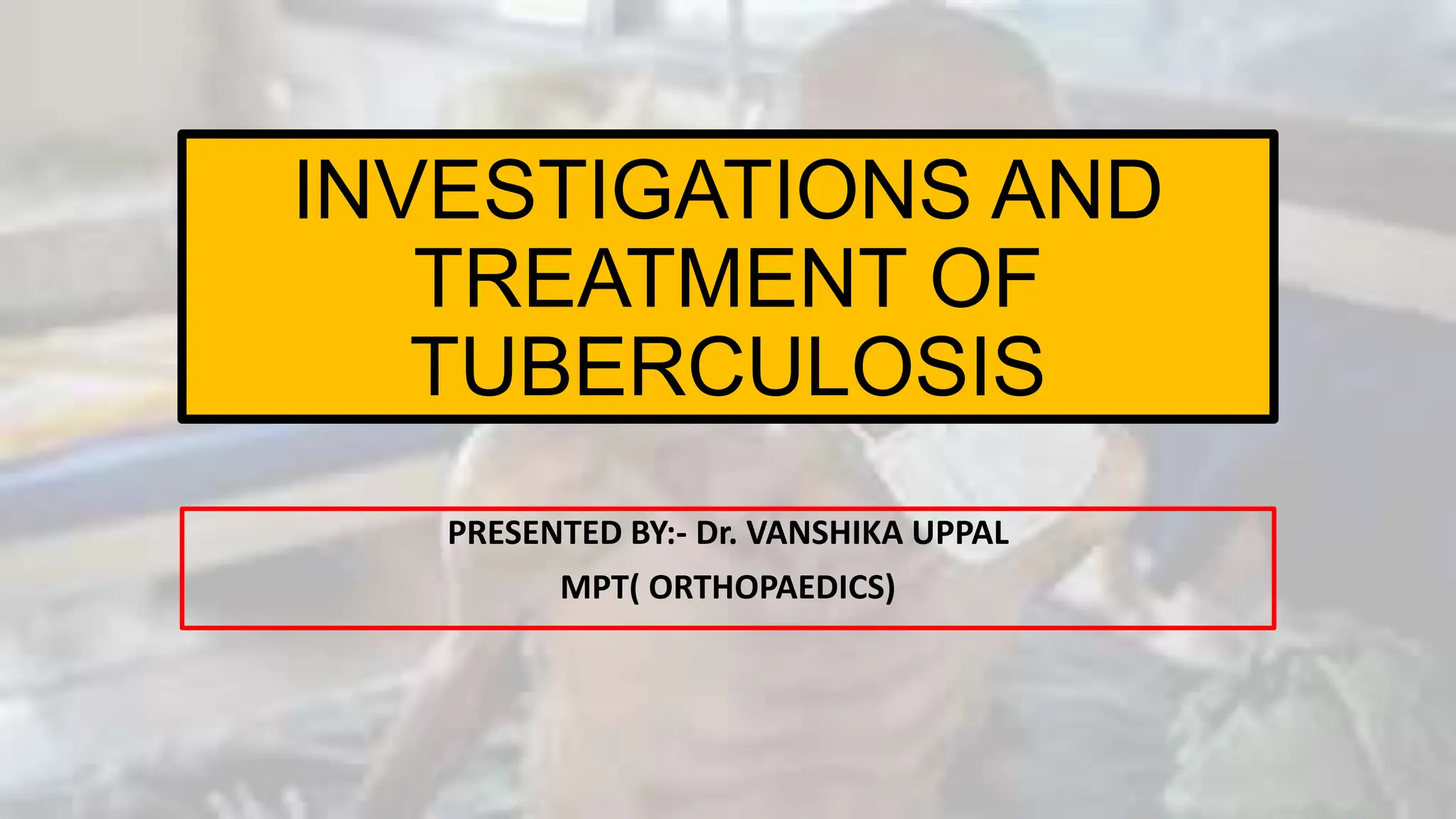 INVESTIGATIONS AND TREATMENT OF TUBERCULOSIS

PRESENTED BY:- Dr. VANSHIKA UPPAL

MPT( ORTHOPAEDICS)